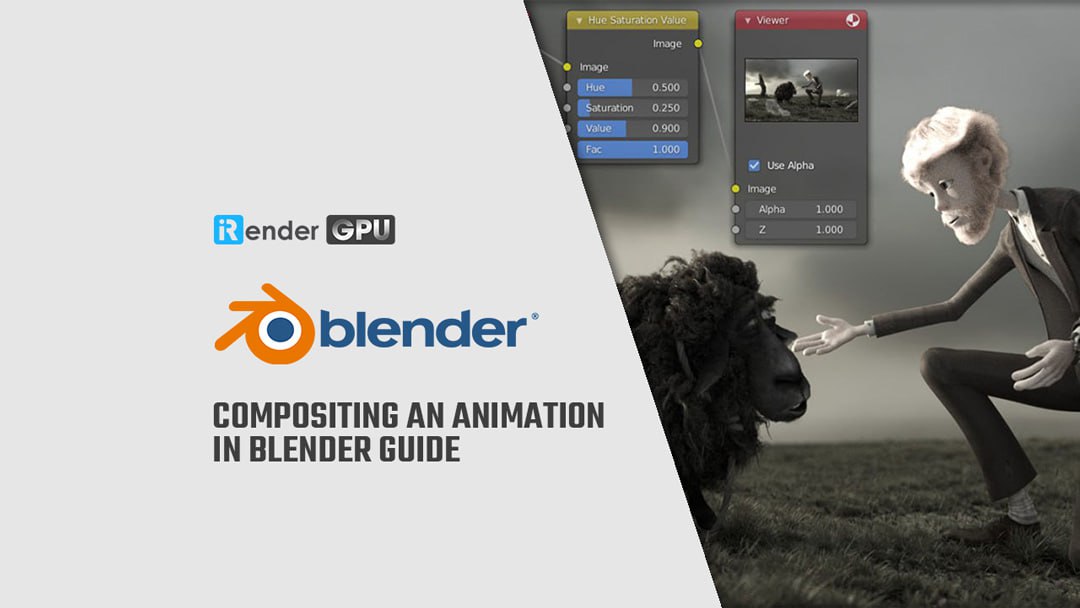 iRender GPU

blender®

COMPOSITING AN ANIMATION IN BLENDER GUIDE

Hue Saturation Value
Image
Image
Hue 0.500
Saturation 0.250
Value 0.900
Fac 1.000

Viewer
Use Alpha
Image
Alpha 1.000
Z 1.000